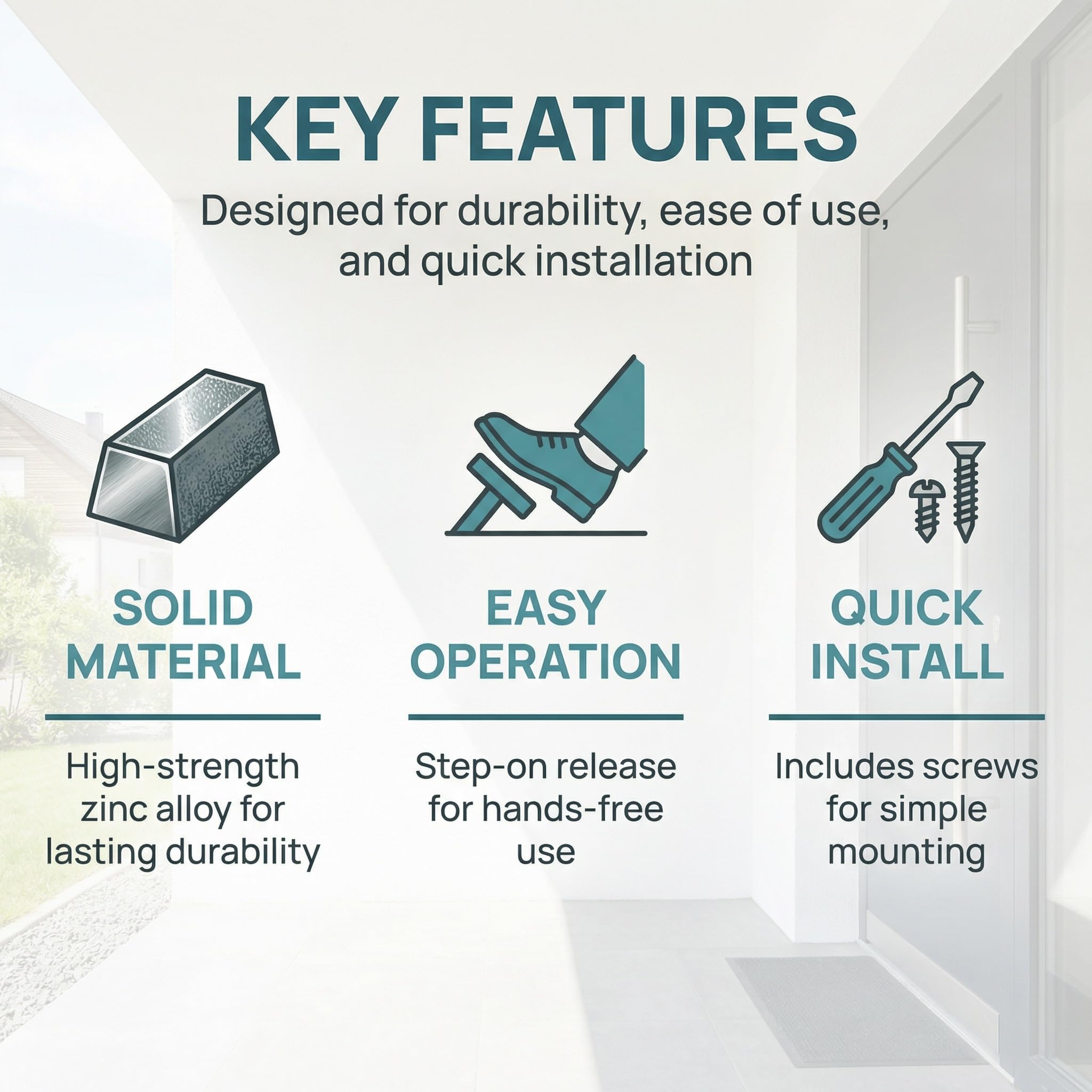 KEY FEATURES

Designed for durability, ease of use, and quick installation

SOLID MATERIAL

High-strength zinc alloy for lasting durability

EASY OPERATION

Step-on release for hands-free use

QUICK INSTALL

Includes screws for simple mounting